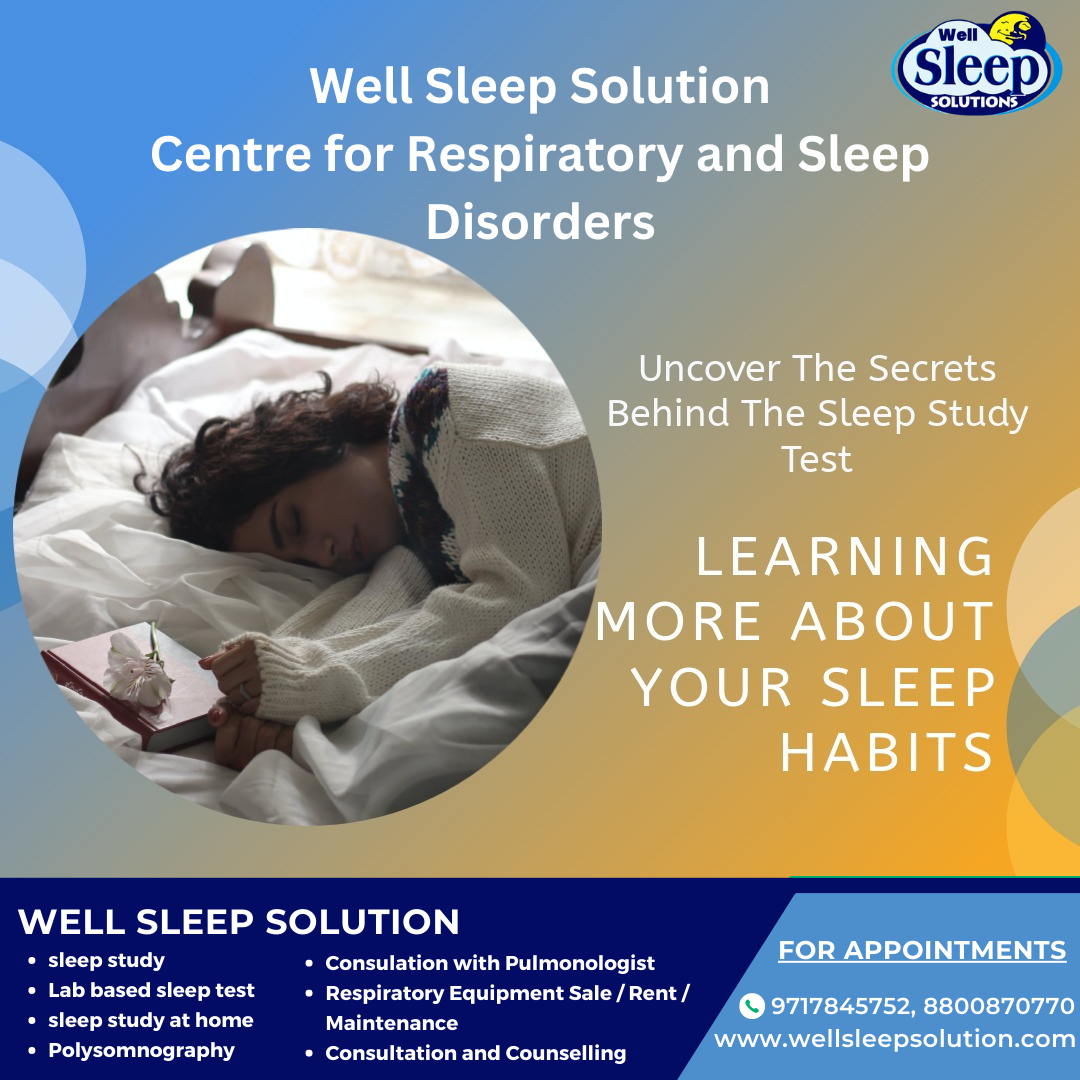 Well Sleep Solution
Centre for Respiratory and Sleep Disorders

Well Sleep SOLUTIONS

Uncover The Secrets Behind The Sleep Study Test

LEARNING MORE ABOUT YOUR SLEEP HABITS

WELL SLEEP SOLUTION

- sleep study
- Lab based sleep test
- sleep study at home
- Polysomnography

- Consulation with Pulmonologist
- Respiratory Equipment Sale / Rent / Maintenance
- Consultation and Counselling

FOR APPOINTMENTS

9717845752, 8800870770
www.wellsleepsolution.com